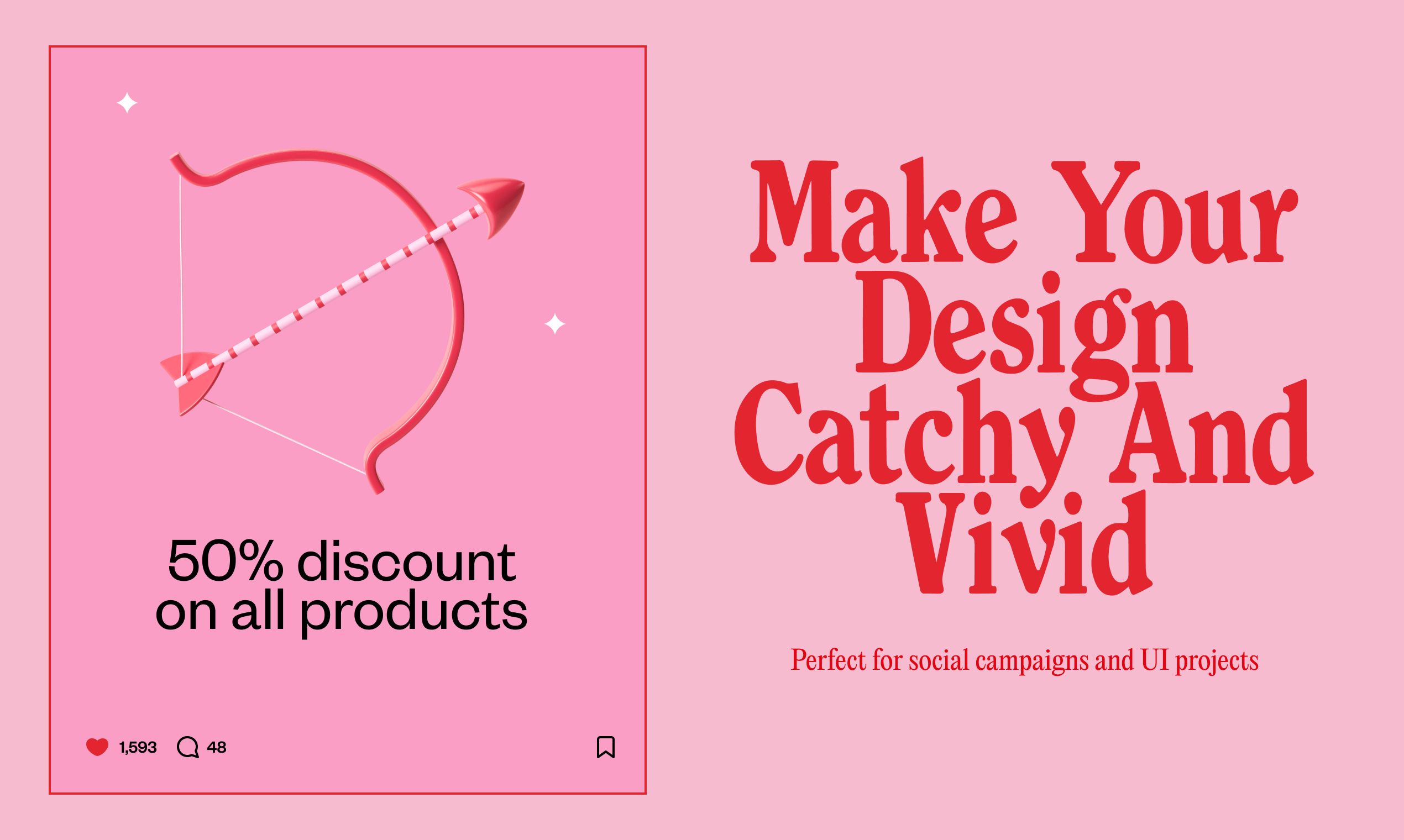 50% discount on all products

1,593 48

Make Your Design Catchy And Vivid

Perfect for social campaigns and UI projects